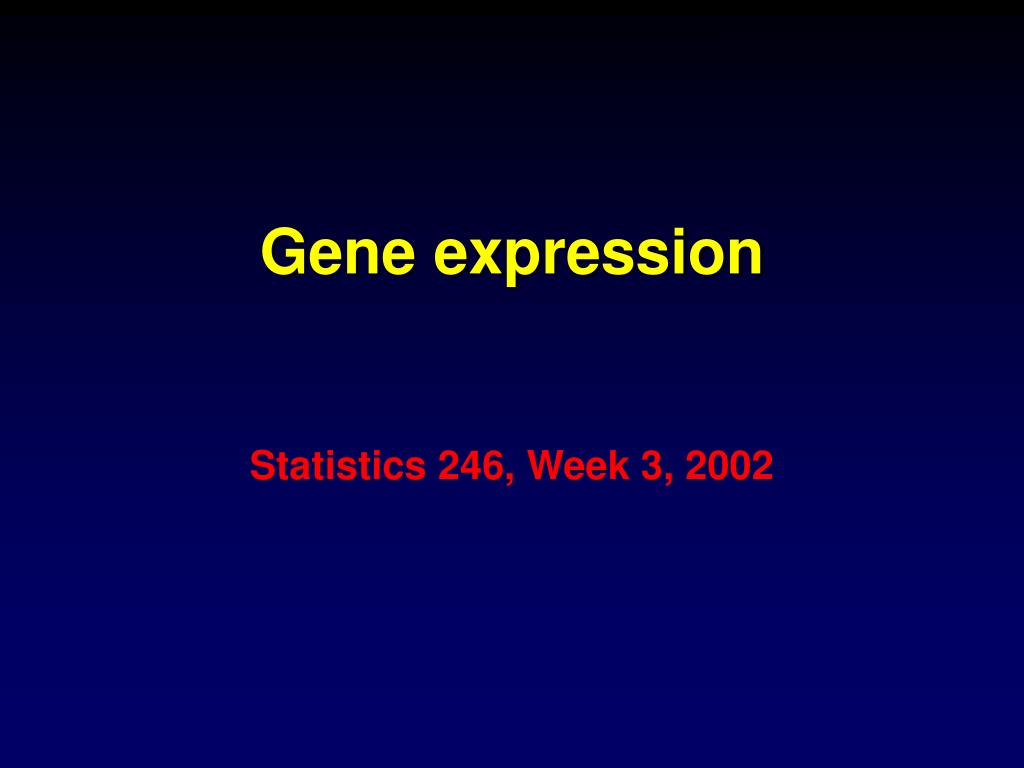 Gene expression

Statistics 246, Week 3, 2002